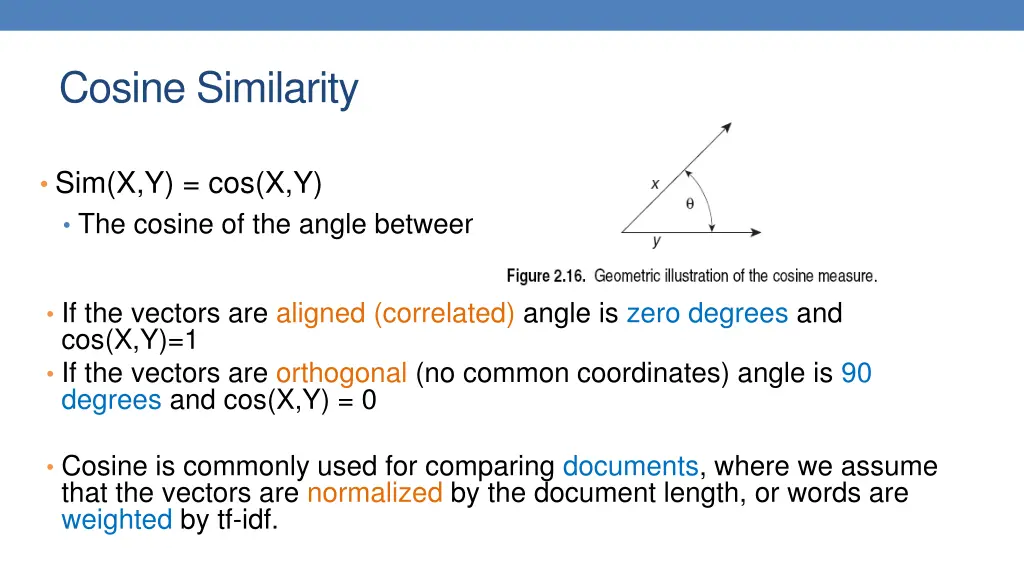 Cosine Similarity

• Sim(X,Y) = cos(X,Y)
 • The cosine of the angle betweer

x
θ
y

Figure 2.16. Geometric illustration of the cosine measure.

• If the vectors are aligned (correlated) angle is zero degrees and cos(X,Y)=1
• If the vectors are orthogonal (no common coordinates) angle is 90 degrees and cos(X,Y) = 0

• Cosine is commonly used for comparing documents, where we assume that the vectors are normalized by the document length, or words are weighted by tf-idf.